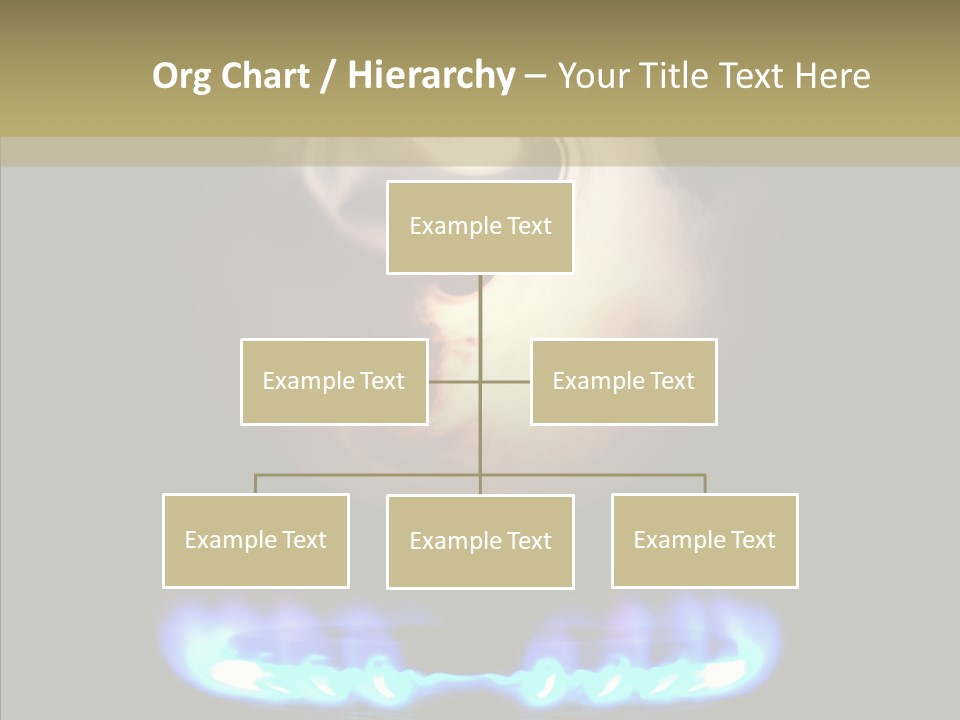 Org Chart / Hierarchy – Your Title Text Here

Example Text

Example Text

Example Text

Example Text

Example Text

Example Text